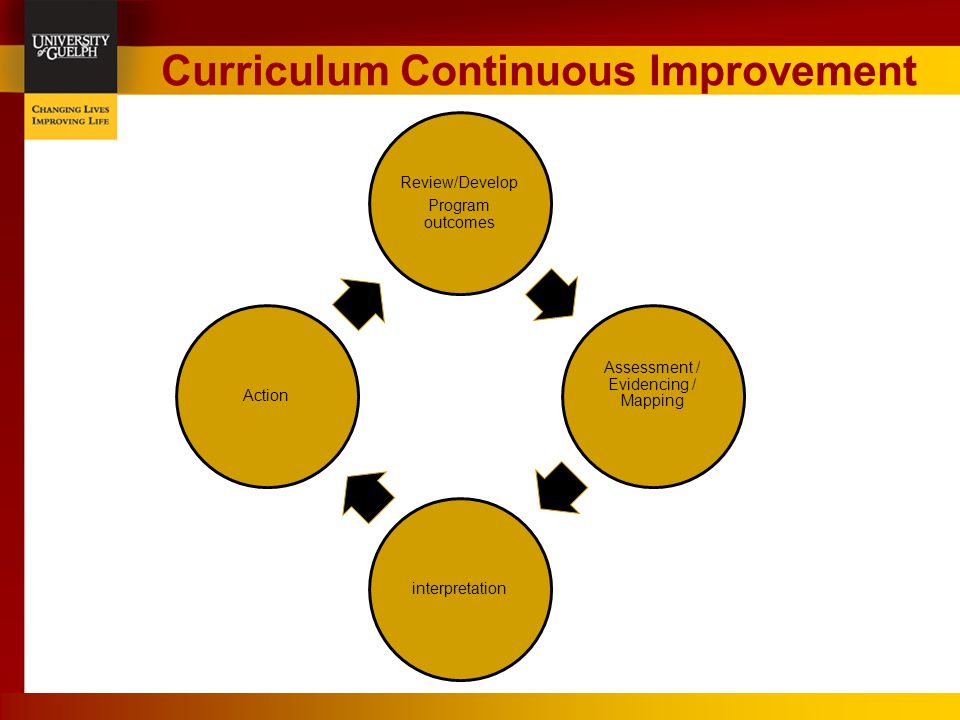 UNIVERSITY of GUELPH

CHANGING LIVES
IMPROVING LIFE

Curriculum Continuous Improvement

Review/Develop
Program outcomes

Assessment / Evidencing / Mapping

interpretation

Action